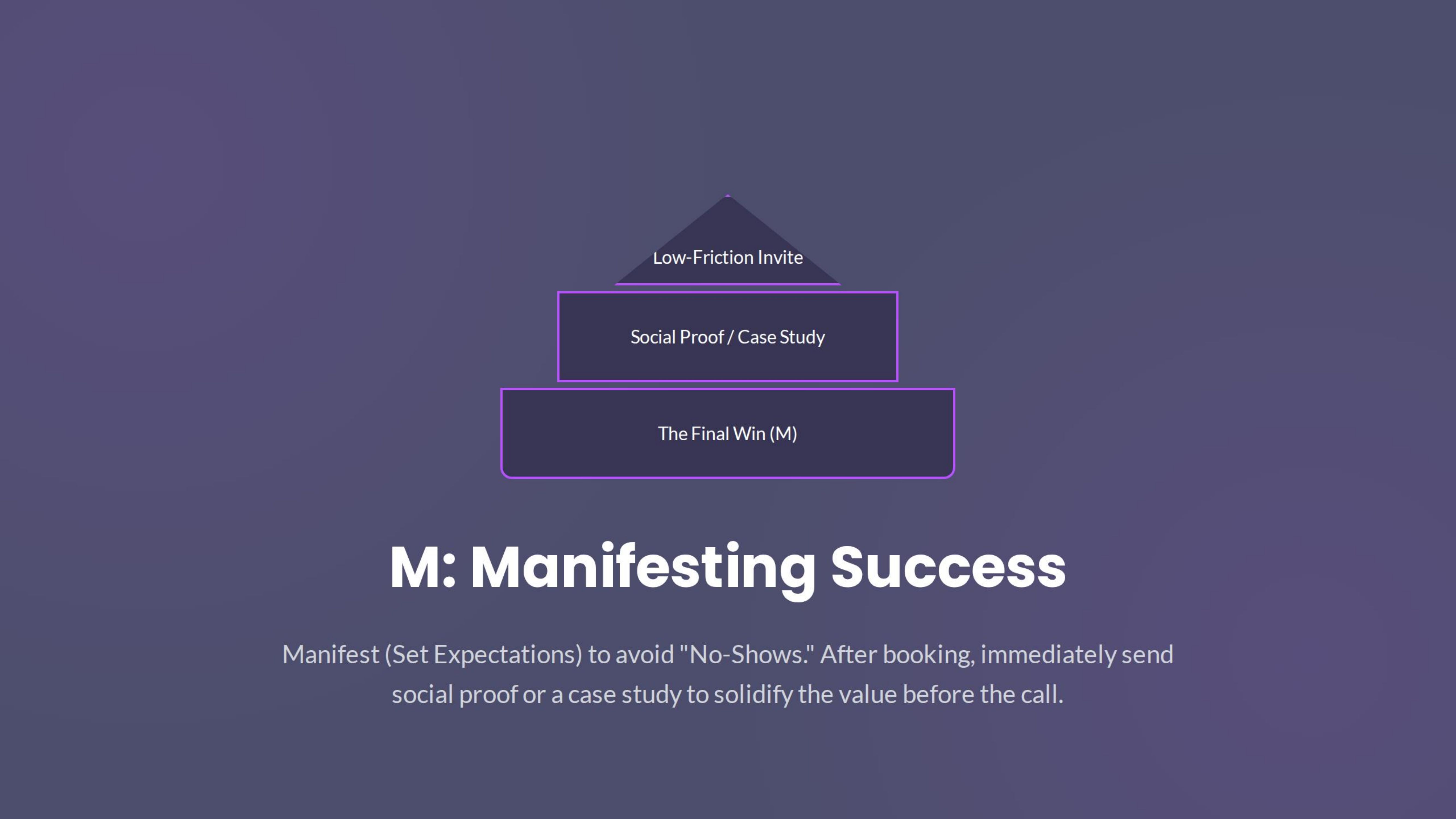 Low-Friction Invite

Social Proof / Case Study

The Final Win (M)

M: Manifesting Success

Manifest (Set Expectations) to avoid "No-Shows." After booking, immediately send social proof or a case study to solidify the value before the call.